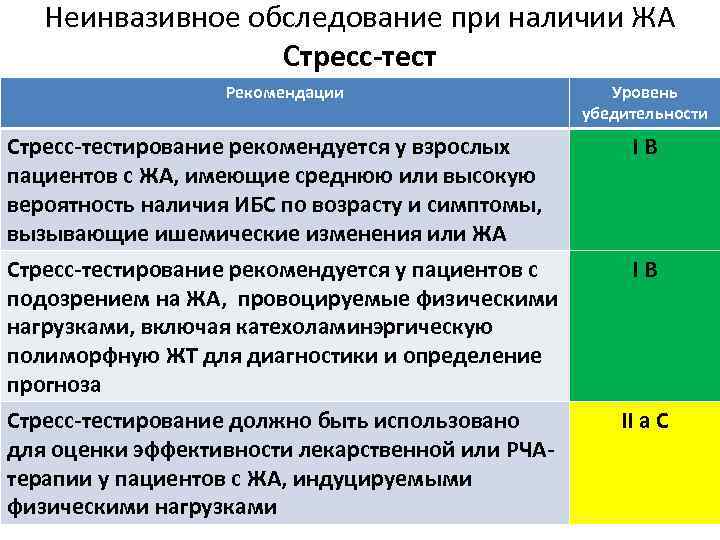 Неинвазивное обследование при наличии ЖА
Стресс-тест

| Рекомендации | Уровень убедительности |
|---|---|
| Стресс-тестирование рекомендуется у взрослых пациентов с ЖА, имеющие среднюю или высокую вероятность наличия ИБС по возрасту и симптомы, вызывающие ишемические изменения или ЖА | I B |
| Стресс-тестирование рекомендуется у пациентов с подозрением на ЖА, провоцируемые физическими нагрузками, включая катехоламинэргическую полиморфную ЖТ для диагностики и определение прогноза | I B |
| Стресс-тестирование должно быть использовано для оценки эффективности лекарственной или РЧА-терапии у пациентов с ЖА, индуцируемыми физическими нагрузками | II a C |